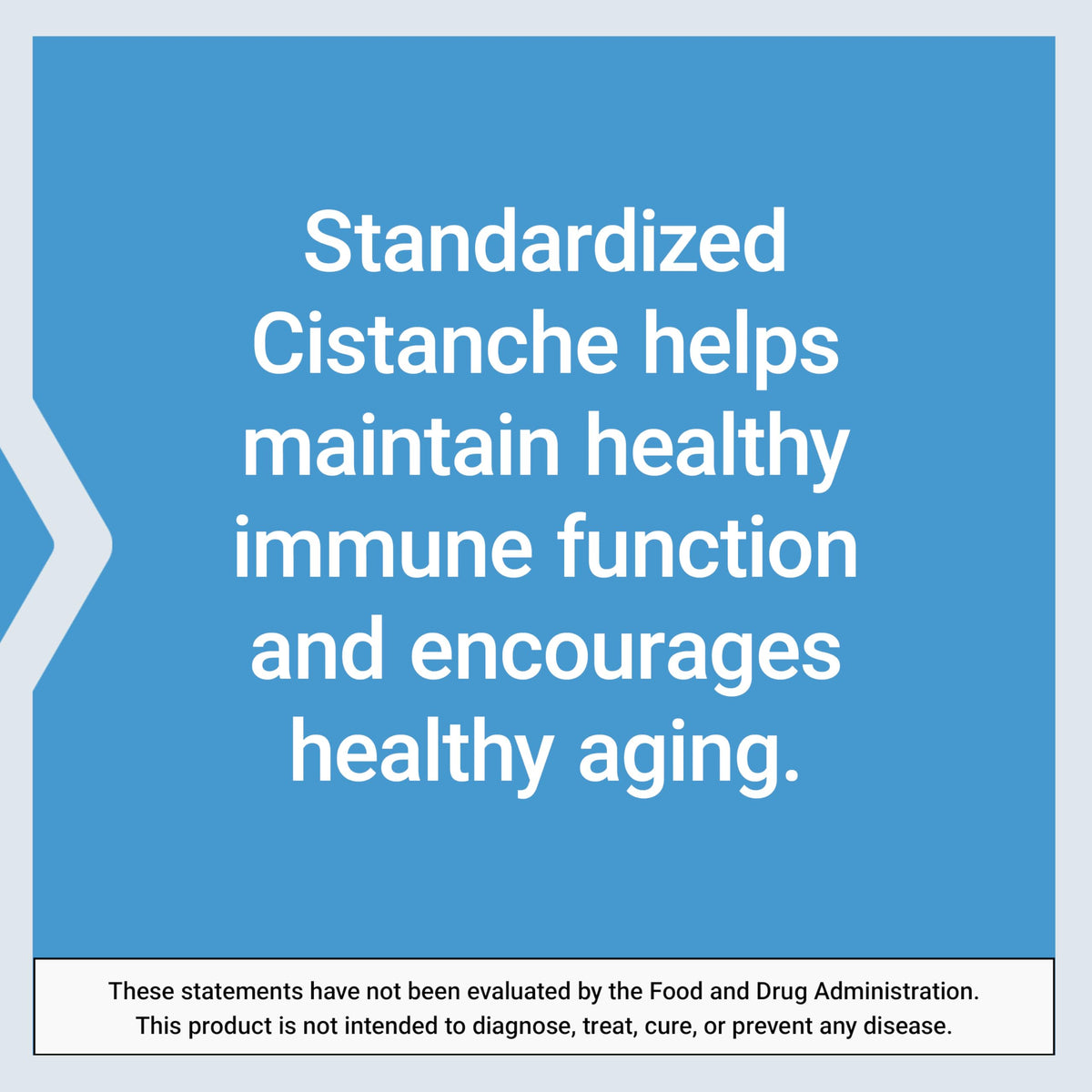 Standardized Cistanche helps maintain healthy immune function and encourages healthy aging.

These statements have not been evaluated by the Food and Drug Administration. This product is not intended to diagnose, treat, cure, or prevent any disease.